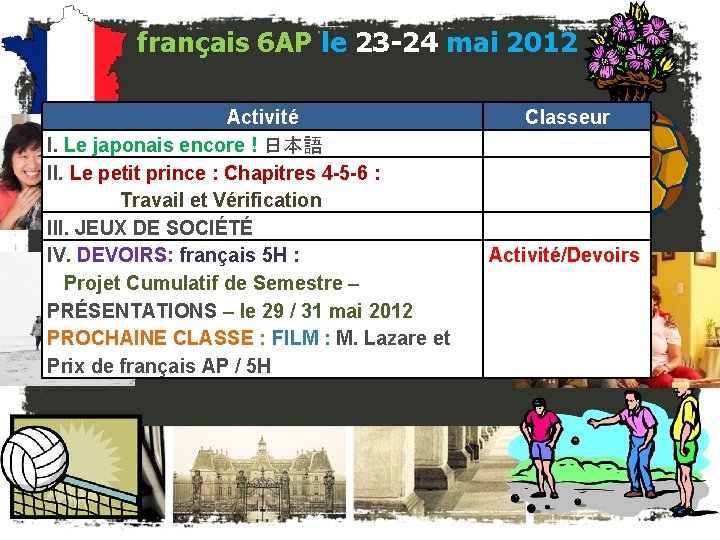 français 6AP le 23-24 mai 2012

| Activité | Classeur |
|---|---|
| I. Le japonais encore ! 日本語 | |
| II. Le petit prince : Chapitres 4-5-6 : Travail et Vérification | |
| III. JEUX DE SOCIÉTÉ | |
| IV. DEVOIRS: français 5H : Projet Cumulatif de Semestre – PRÉSENTATIONS – le 29 / 31 mai 2012 PROCHAINE CLASSE : FILM : M. Lazare et Prix de français AP / 5H | Activité/Devoirs |